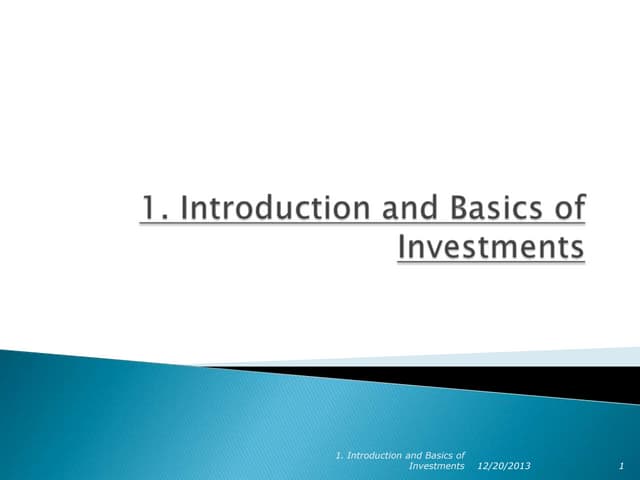 1. Introduction and Basics of Investments

1. Introduction and Basics of Investments 12/20/2013 1